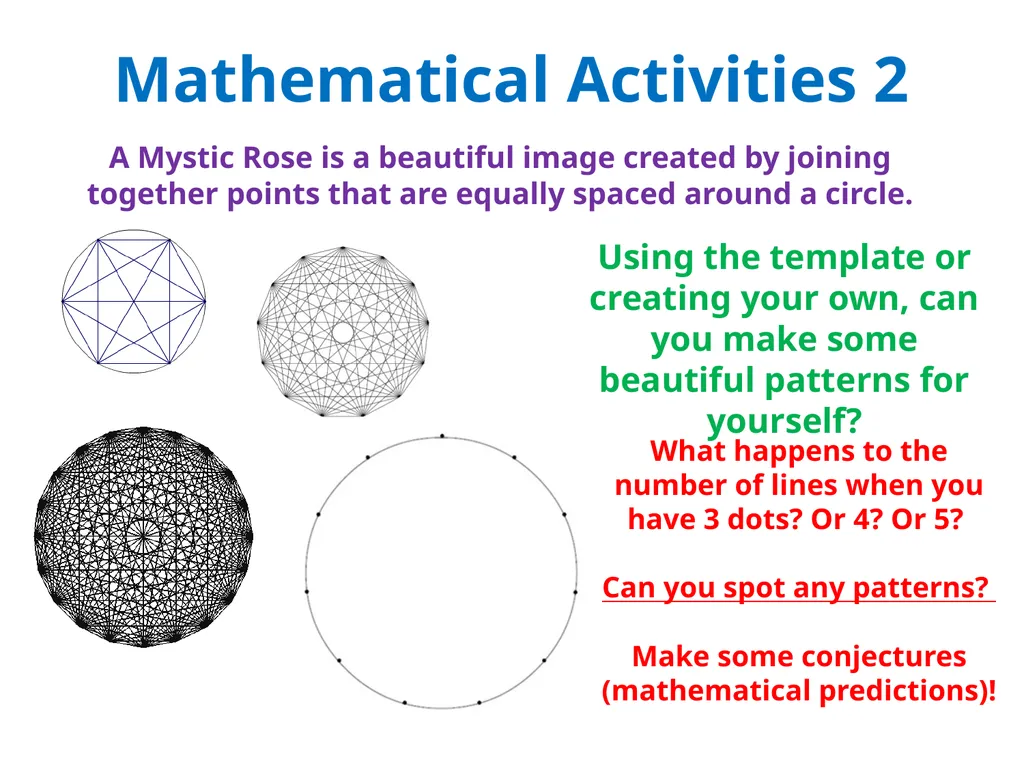 Mathematical Activities 2

A Mystic Rose is a beautiful image created by joining together points that are equally spaced around a circle.

Using the template or creating your own, can you make some beautiful patterns for yourself?

What happens to the number of lines when you have 3 dots? Or 4? Or 5?

Can you spot any patterns?

Make some conjectures (mathematical predictions)!